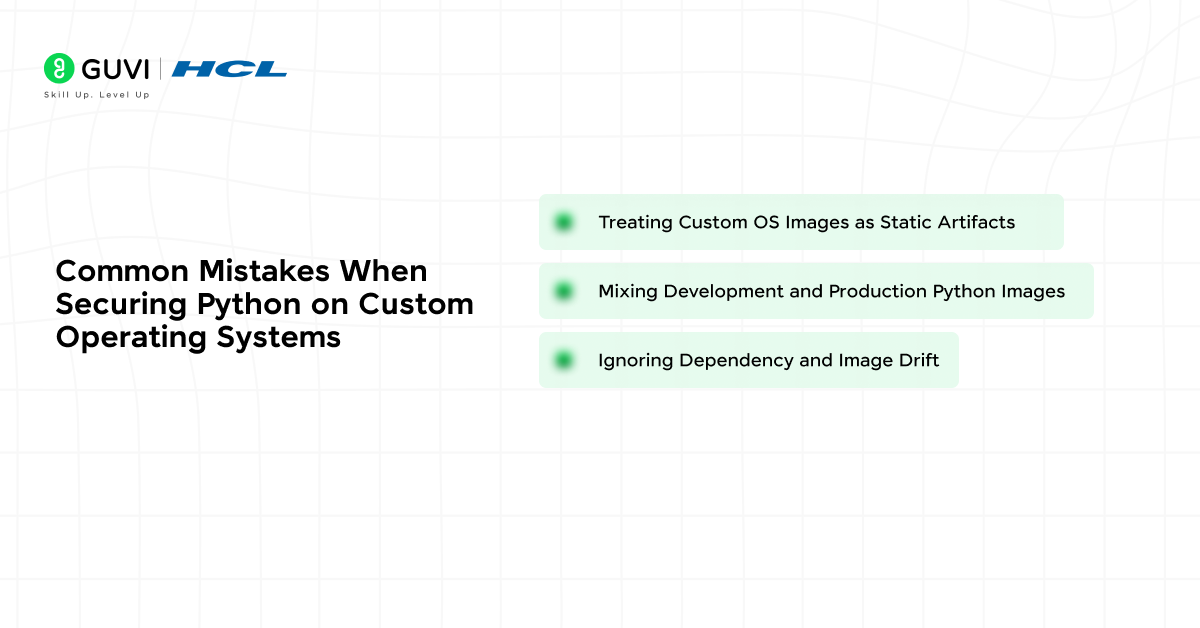 GUVI | HCL
Skill Up. Level Up

Common Mistakes When Securing Python on Custom Operating Systems

Treating Custom OS Images as Static Artifacts

Mixing Development and Production Python Images

Ignoring Dependency and Image Drift